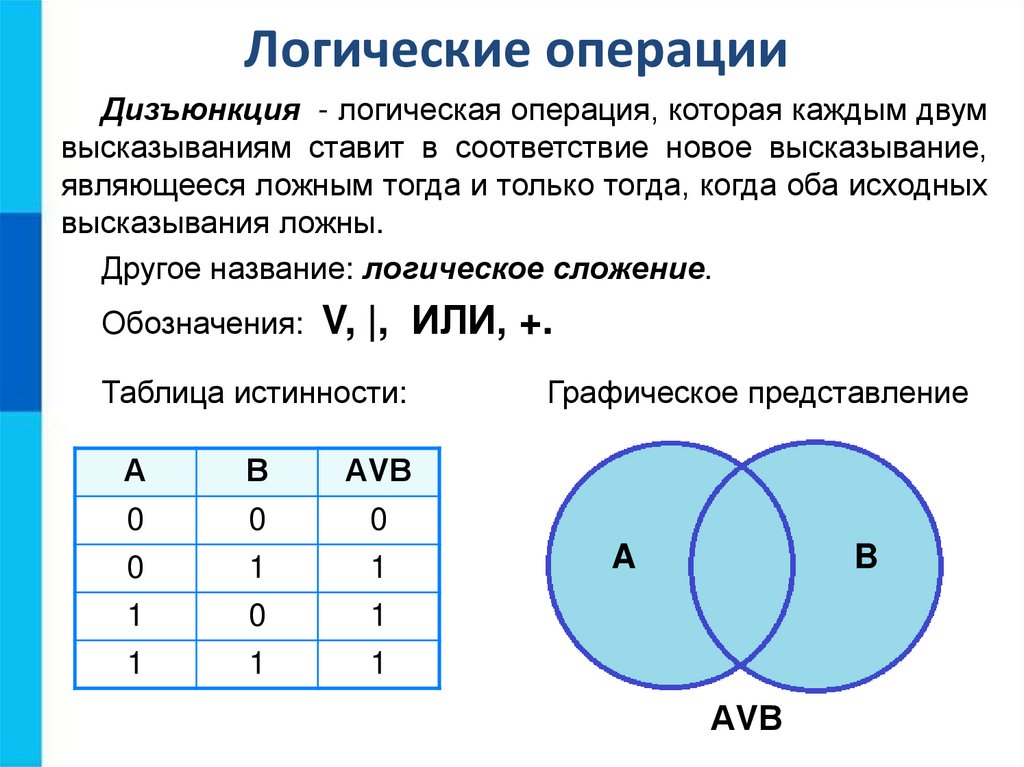 Логические операции

Дизъюнкция - логическая операция, которая каждым двум высказываниям ставит в соответствие новое высказывание, являющееся ложным тогда и только тогда, когда оба исходных высказывания ложны.

Другое название: логическое сложение.

Обозначения: V, |, ИЛИ, +.

Таблица истинности:

| A | B | AVB |
|---|---|---|
| 0 | 0 | 0 |
| 0 | 1 | 1 |
| 1 | 0 | 1 |
| 1 | 1 | 1 |

Графическое представление

A

B

AVB